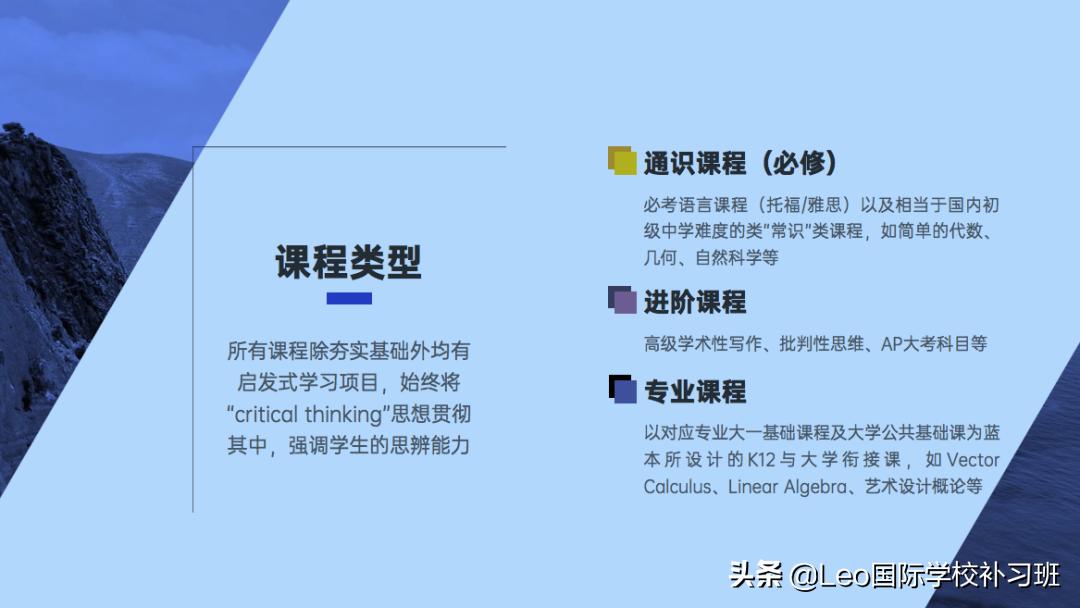 课程类型

所有课程除夯实基础外均有启发式学习项目，始终将“critical thinking”思想贯彻其中，强调学生的思辨能力

通识课程（必修）

必考语言课程（托福/雅思）以及相当于国内初级中学难度的类“常识”类课程，如简单的代数、几何、自然科学等

进阶课程

高级学术性写作、批判性思维、AP大考科目等

专业课程

以对应专业大一基础课程及大学公共基础课为蓝本所设计的K12与大学衔接课，如Vector Calculus、Linear Algebra、艺术设计概论等

头条 @Leo国际学校补习班